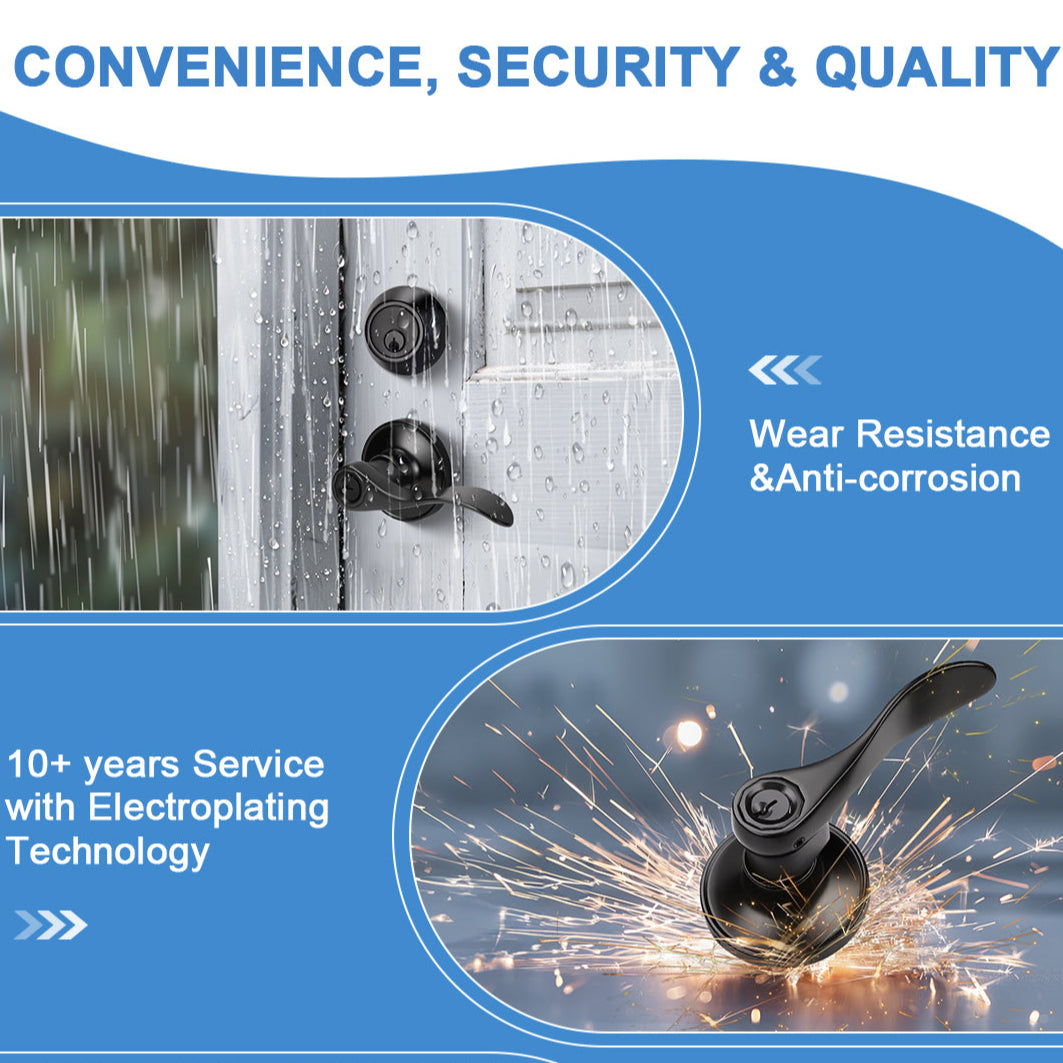 CONVENIENCE, SECURITY & QUALITY

Wear Resistance &Anti-corrosion

10+ years Service with Electroplating Technology